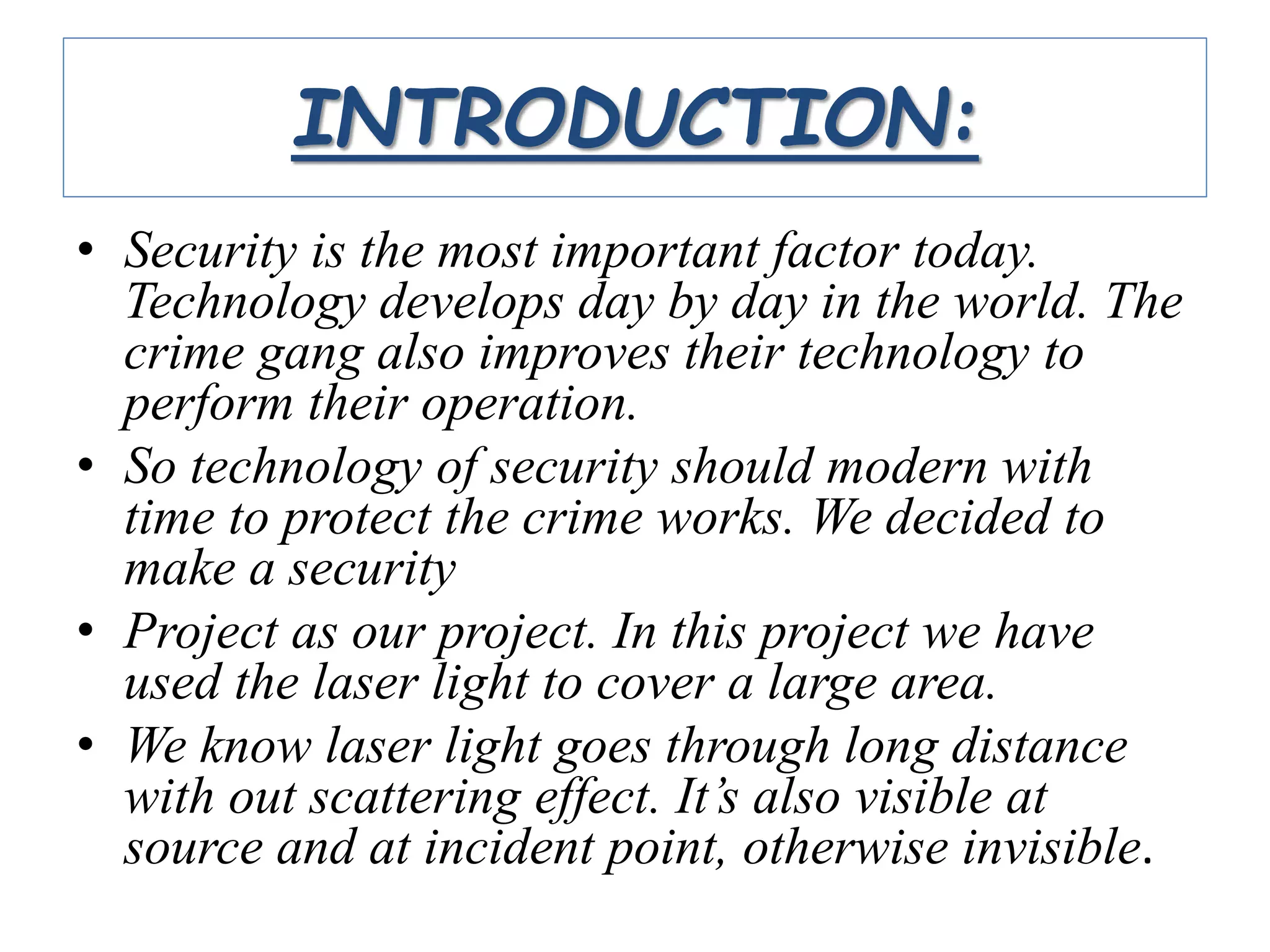 INTRODUCTION:

• Security is the most important factor today. Technology develops day by day in the world. The crime gang also improves their technology to perform their operation.
• So technology of security should modern with time to protect the crime works. We decided to make a security
• Project as our project. In this project we have used the laser light to cover a large area.
• We know laser light goes through long distance with out scattering effect. It's also visible at source and at incident point, otherwise invisible.